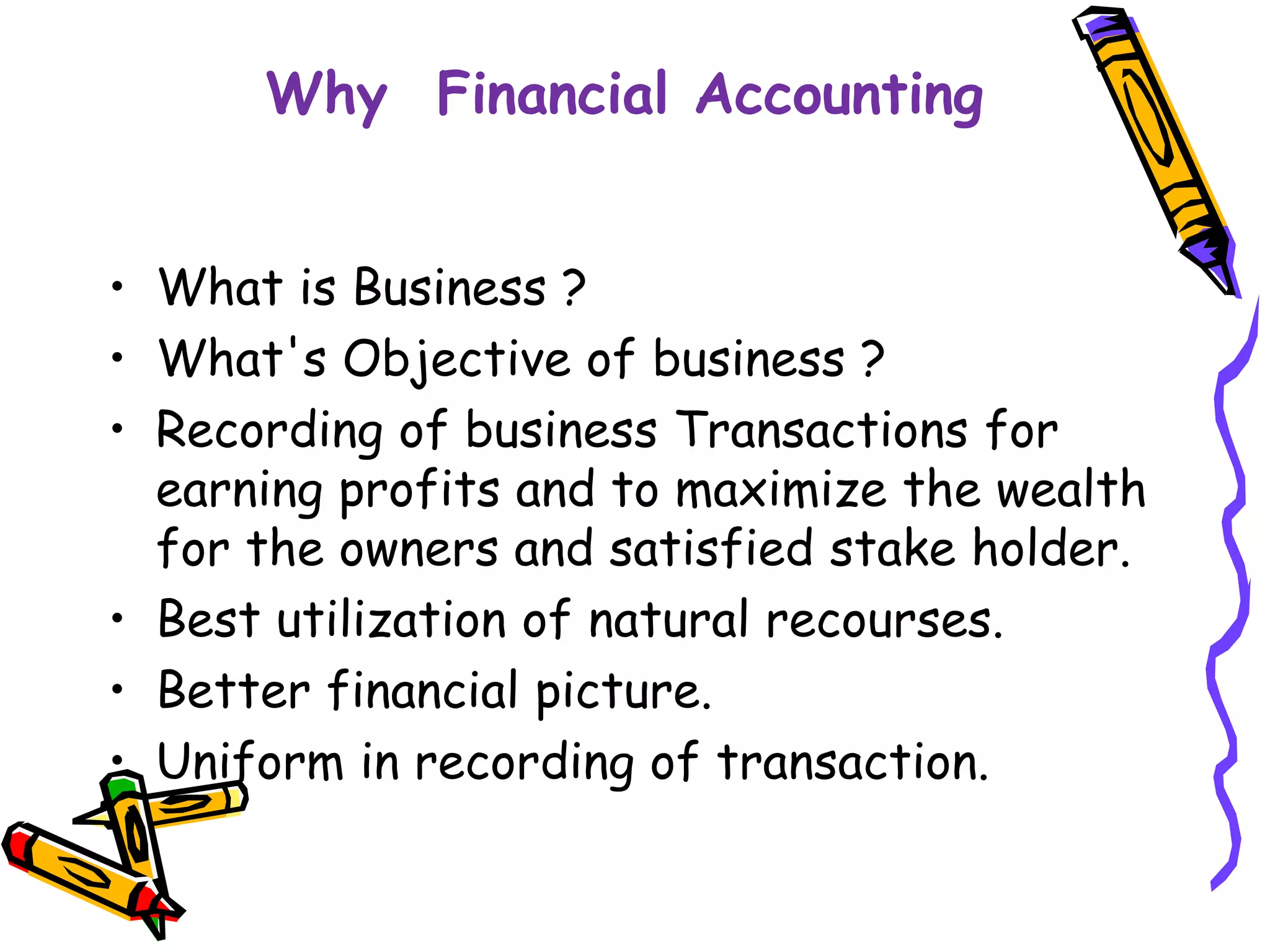 Why Financial Accounting

• What is Business ?
• What's Objective of business ?
• Recording of business Transactions for earning profits and to maximize the wealth for the owners and satisfied stake holder.
• Best utilization of natural recourses.
• Better financial picture.
• Uniform in recording of transaction.